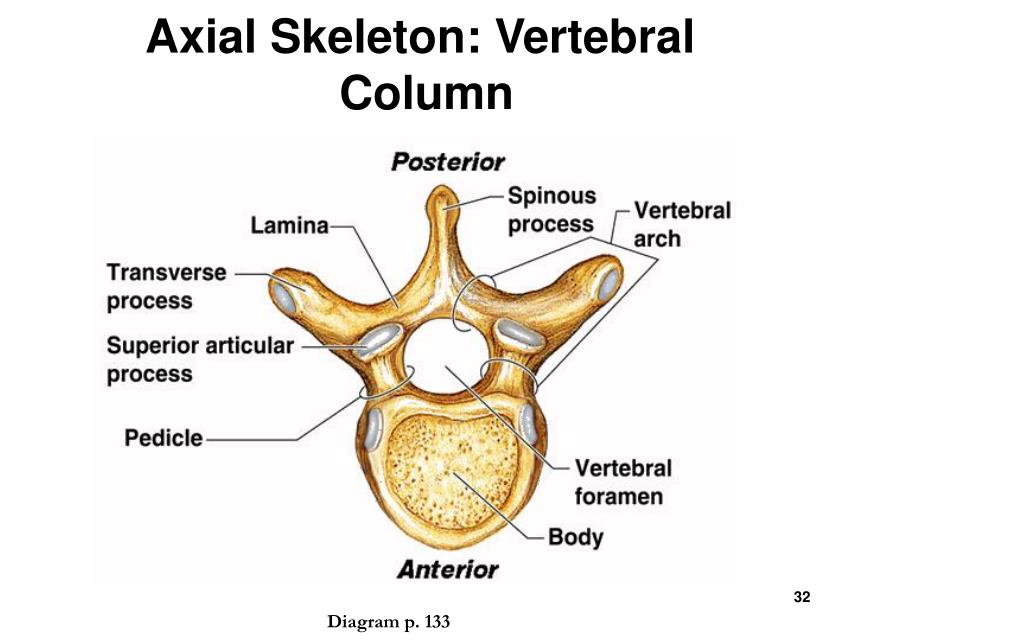 Axial Skeleton: Vertebral Column

Posterior

Lamina

Spinous process

Vertebral arch

Transverse process

Superior articular process

Pedicle

Vertebral foramen

Body

Anterior

32

Diagram p. 133